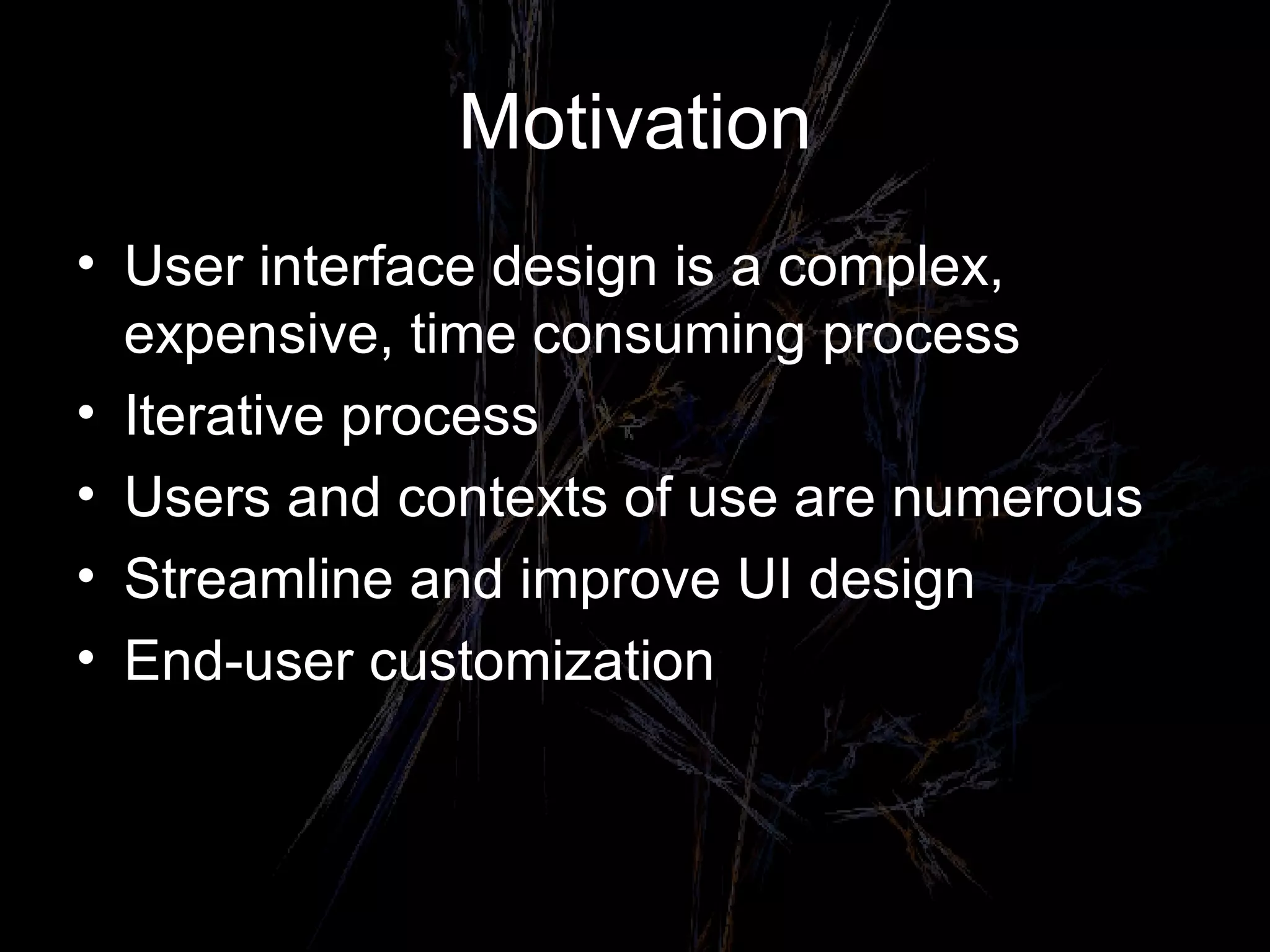 Motivation

• User interface design is a complex, expensive, time consuming process
• Iterative process
• Users and contexts of use are numerous
• Streamline and improve UI design
• End-user customization